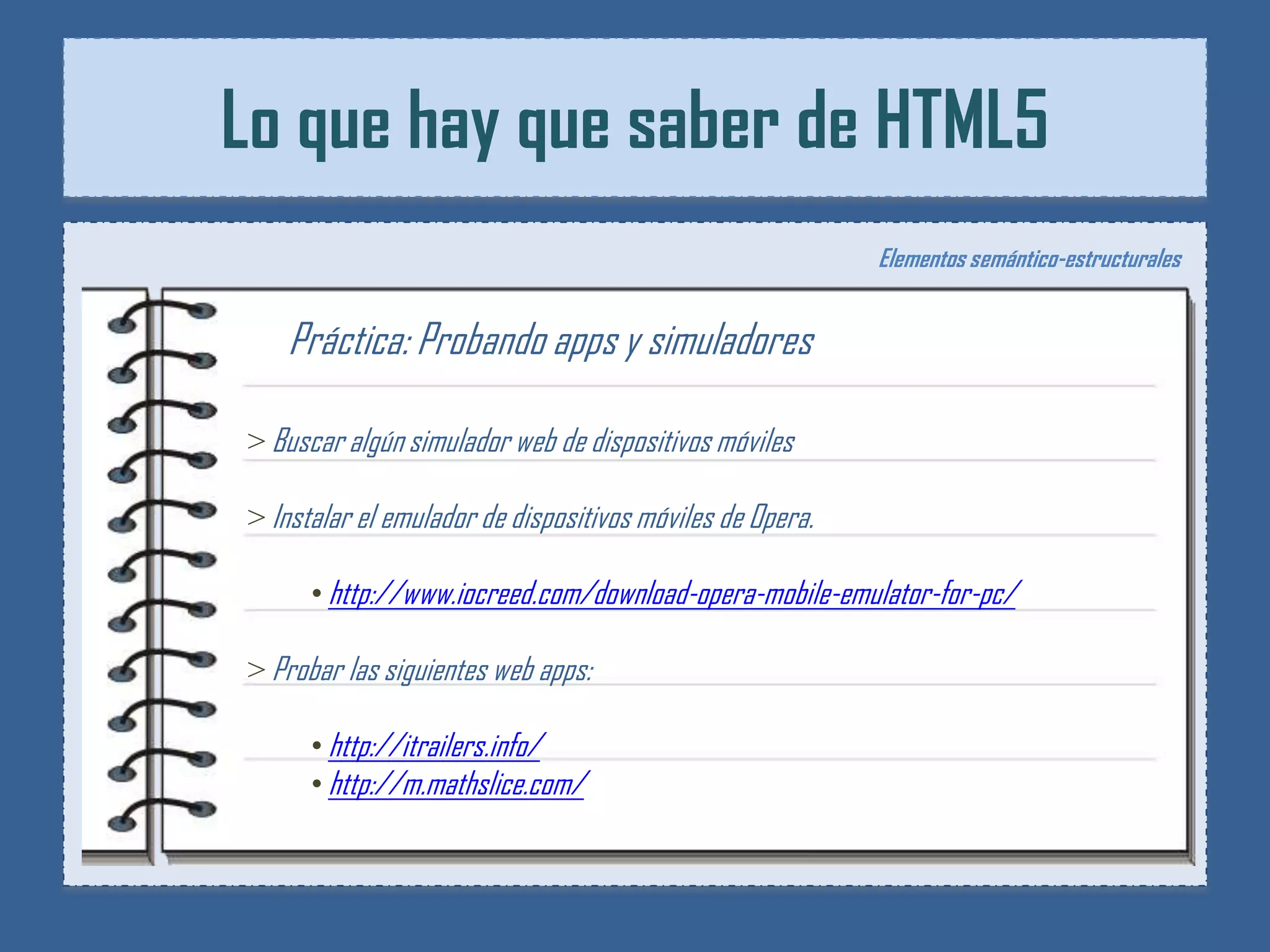 Lo que hay que saber de HTML5

Elementos semántico-estructurales

Práctica: Probando apps y simuladores

> Buscar algún simulador web de dispositivos móviles

> Instalar el emulador de dispositivos móviles de Opera.

• http://www.iocreed.com/download-opera-mobile-emulator-for-pc/

> Probar las siguientes web apps:

• http://itrailers.info/
• http://m.mathslice.com/